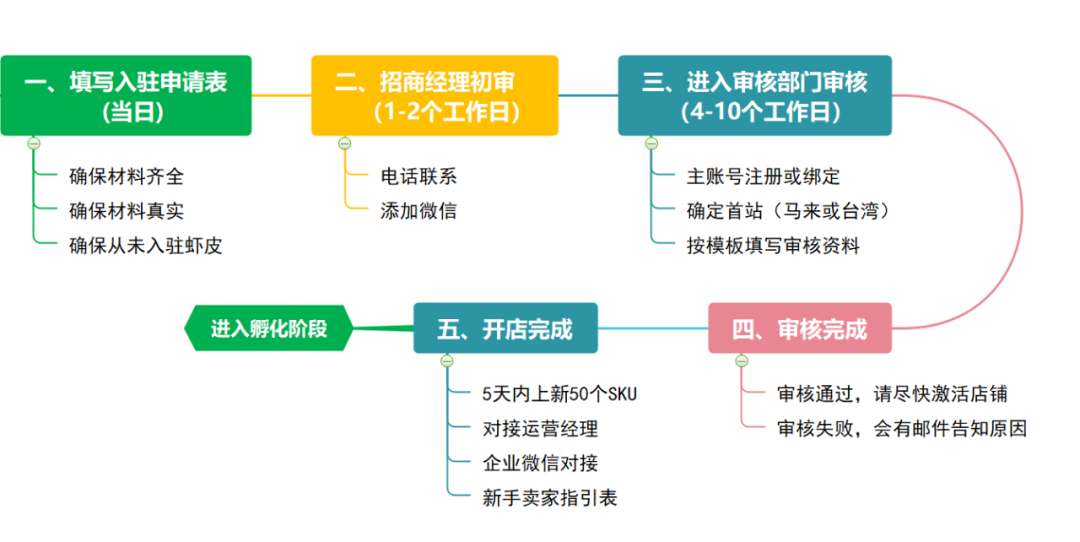 一、填写入驻申请表
(当日)

确保材料齐全
确保材料真实
确保从未入驻虾皮

二、招商经理初审
(1-2个工作日)

电话联系
添加微信

三、进入审核部门审核
(4-10个工作日)

主账号注册或绑定
确定首站(马来或台湾)
按模板填写审核资料

四、审核完成

审核通过,请尽快激活店铺
审核失败,会有邮件告知原因

五、开店完成

5天内上新50个SKU
对接运营经理
企业微信对接
新手卖家指引表

进入孵化阶段